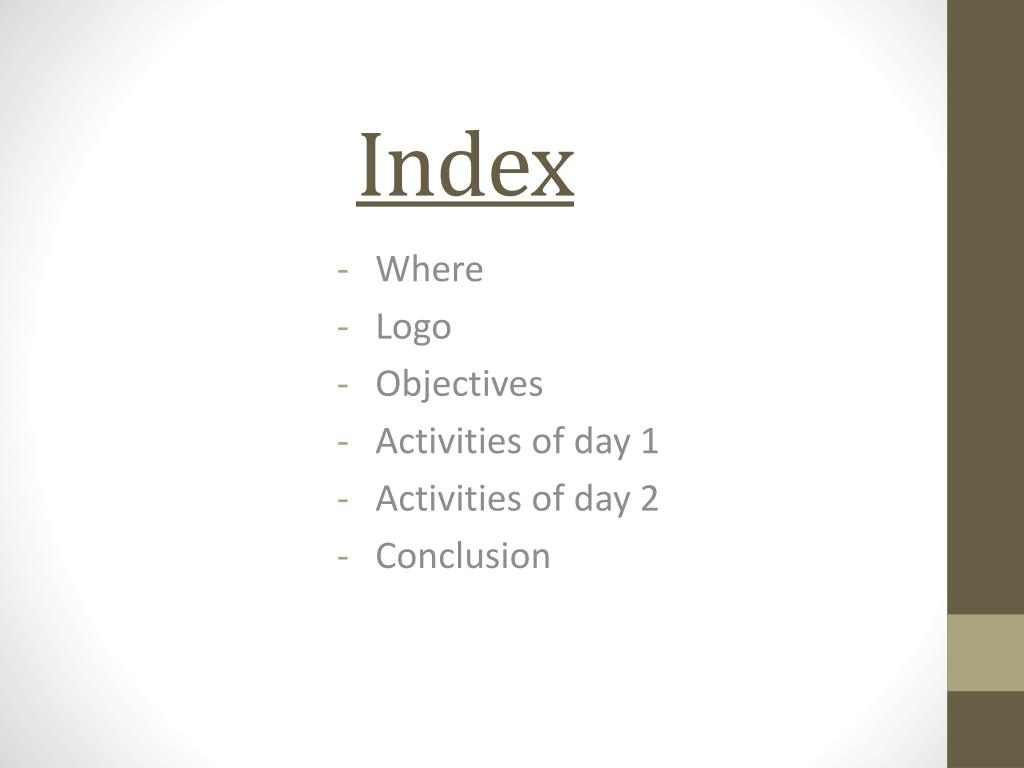 Index

- Where
- Logo
- Objectives
- Activities of day 1
- Activities of day 2
- Conclusion